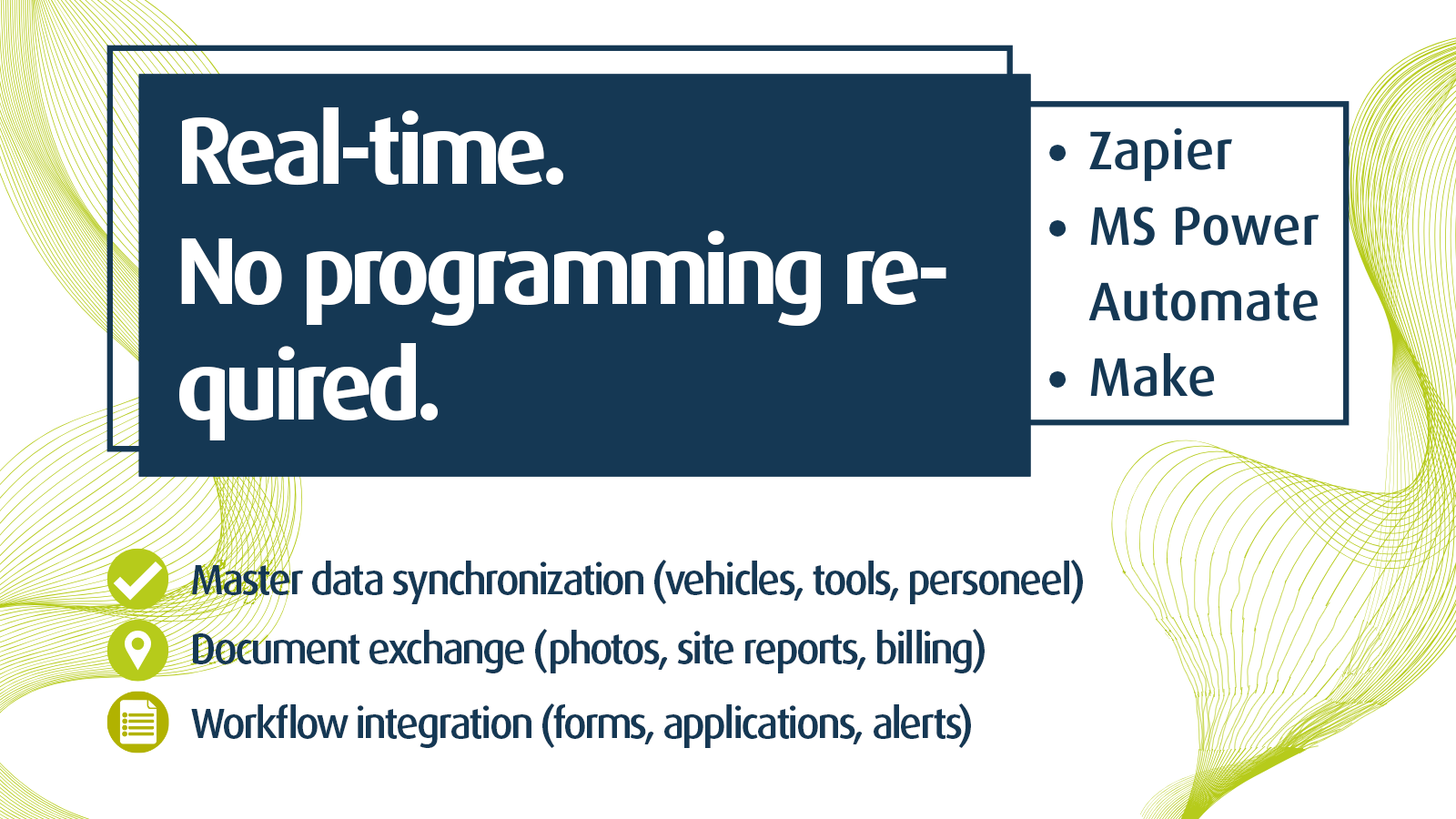 Real-time.
No programming required.

• Zapier
• MS Power Automate
• Make

Master data synchronization (vehicles, tools, personeel)
Document exchange (photos, site reports, billing)
Workflow integration (forms, applications, alerts)